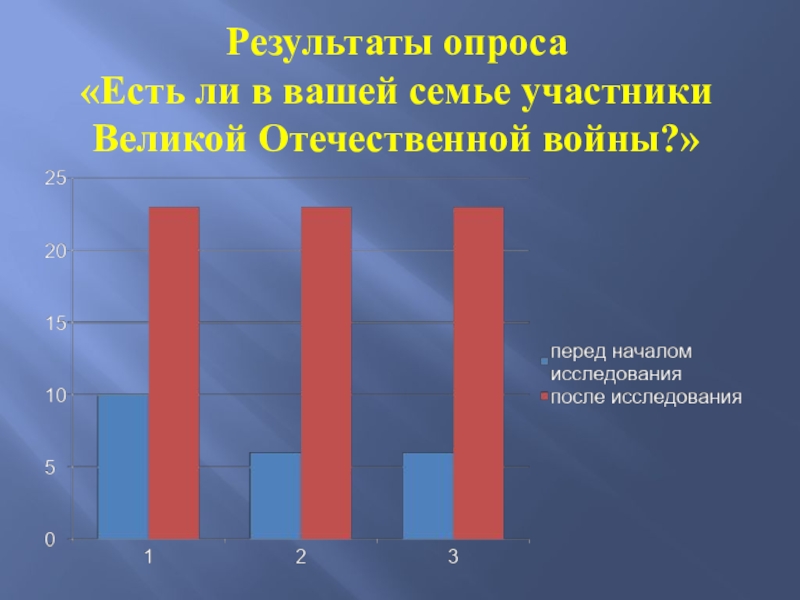 Результаты опроса
«Есть ли в вашей семье участники Великой Отечественной войны?»

25
20
15
10
5
0

1
2
3

перед началом исследования
после исследования